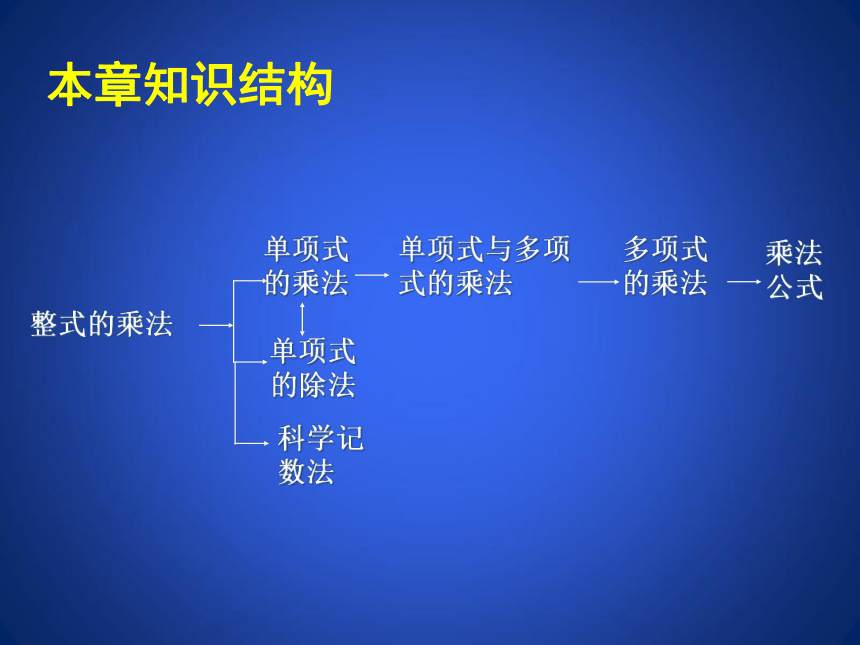 本章知识结构

整式的乘法

单项式的乘法

单项式与多项式的乘法

多项式的乘法

乘法公式

单项式的除法

科学记数法